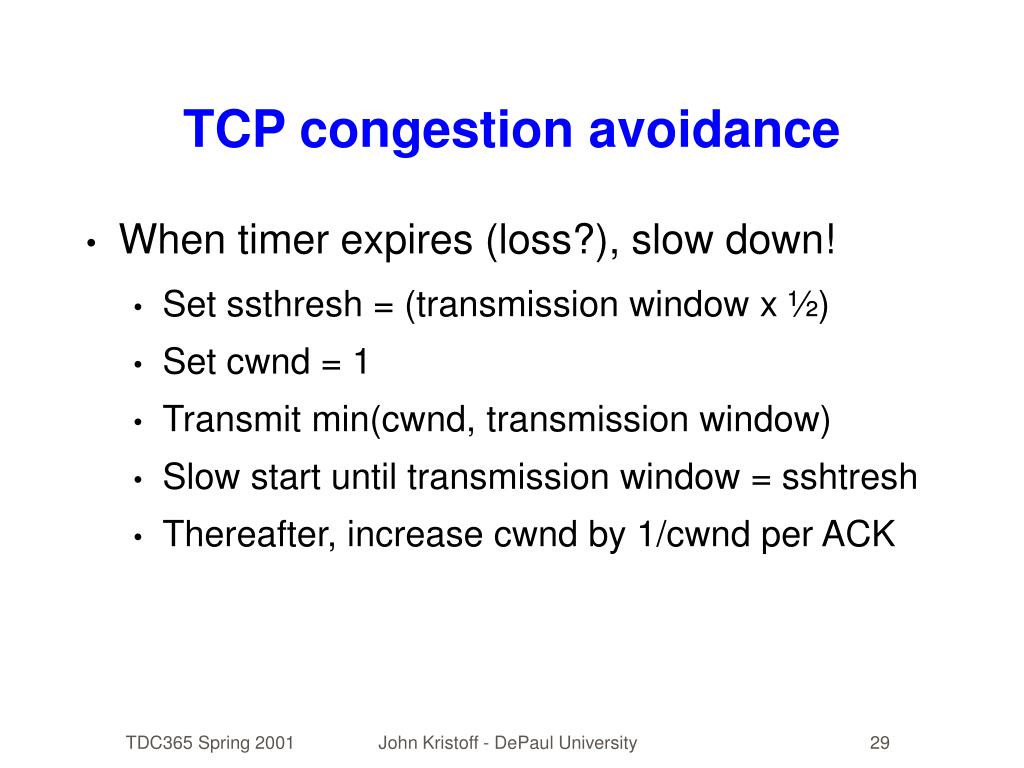 TCP congestion avoidance

• When timer expires (loss?), slow down!
  • Set ssthresh = (transmission window x ½)
  • Set cwnd = 1
  • Transmit min(cwnd, transmission window)
  • Slow start until transmission window = sshtresh
  • Thereafter, increase cwnd by 1/cwnd per ACK

TDC365 Spring 2001 John Kristoff - DePaul University 29